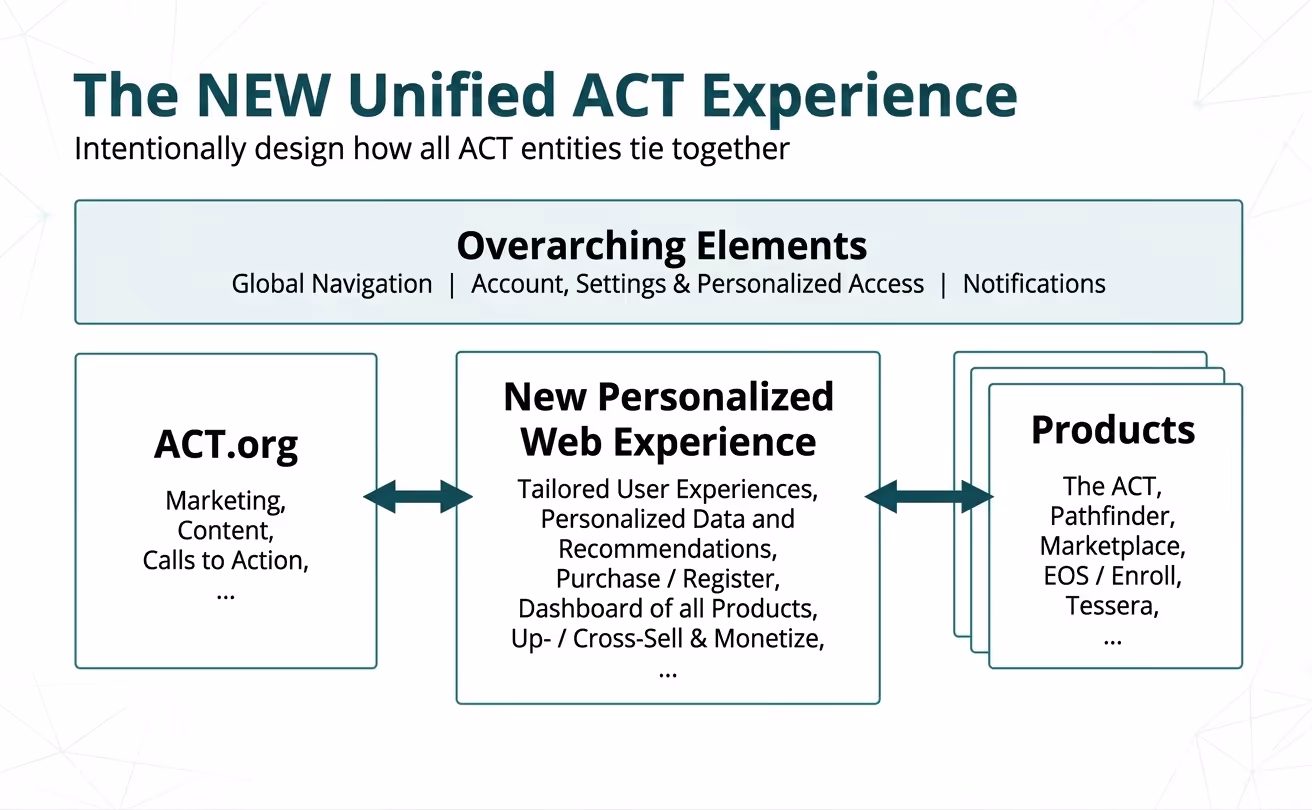 The NEW Unified ACT Experience

Intentionally design how all ACT entities tie together

Overarching Elements

Global Navigation | Account, Settings & Personalized Access | Notifications

ACT.org

Marketing, Content, Calls to Action, ...

New Personalized Web Experience

Tailored User Experiences, Personalized Data and Recommendations, Purchase / Register, Dashboard of all Products, Up- / Cross-Sell & Monetize, ...

Products

The ACT, Pathfinder, Marketplace, EOS / Enroll, Tessera, ...